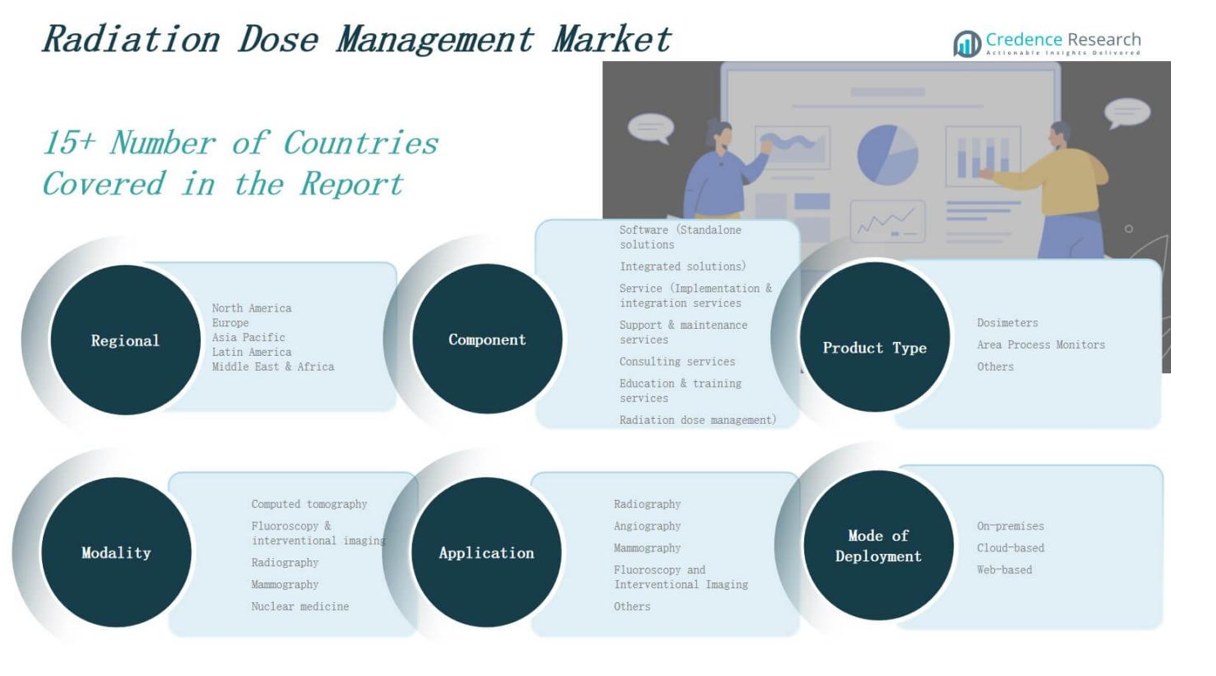 Radiation Dose Management Market

Credence Research
Actionable Insights Delivered

15+ Number of Countries Covered in the Report

Regional

North America
Europe
Asia Pacific
Latin America
Middle East & Africa

Component

Software (Standalone solutions
Integrated solutions)
Service (Implementation & integration services
Support & maintenance services
Consulting services
Education & training services
Radiation dose management)

Product Type

Dosimeters
Area Process Monitors
Others

Modality

Computed tomography
Fluoroscopy & interventional imaging
Radiography
Mammography
Nuclear medicine

Application

Radiography
Angiography
Mammography
Fluoroscopy and Interventional Imaging
Others

Mode of Deployment

On-premises
Cloud-based
Web-based